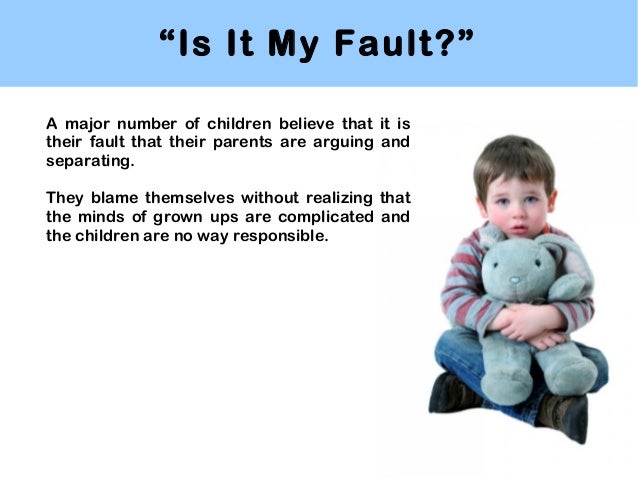 “Is It My Fault?”

A major number of children believe that it is their fault that their parents are arguing and separating.

They blame themselves without realizing that the minds of grown ups are complicated and the children are no way responsible.